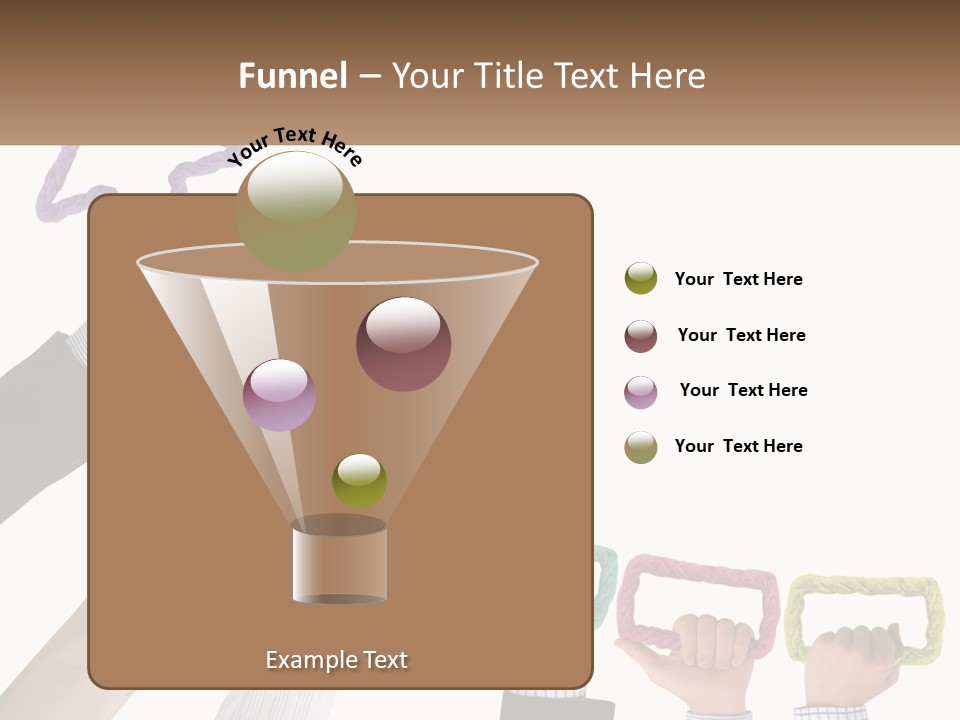 Funnel – Your Title Text Here

Your Text Here

Your Text Here

Your Text Here

Your Text Here

Your Text Here

Example Text